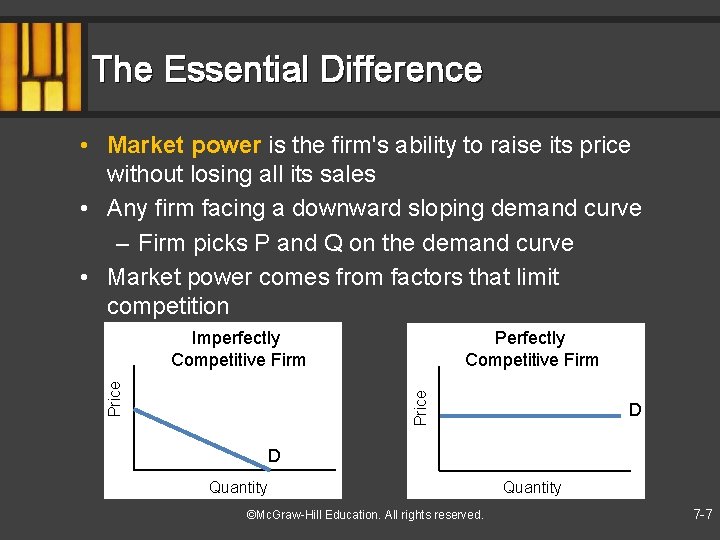 The Essential Difference

• Market power is the firm's ability to raise its price without losing all its sales
• Any firm facing a downward sloping demand curve
– Firm picks P and Q on the demand curve
• Market power comes from factors that limit competition

Imperfectly Competitive Firm

Price

D

Quantity

Perfectly Competitive Firm

Price

D

Quantity

©McGraw-Hill Education. All rights reserved.

7-7